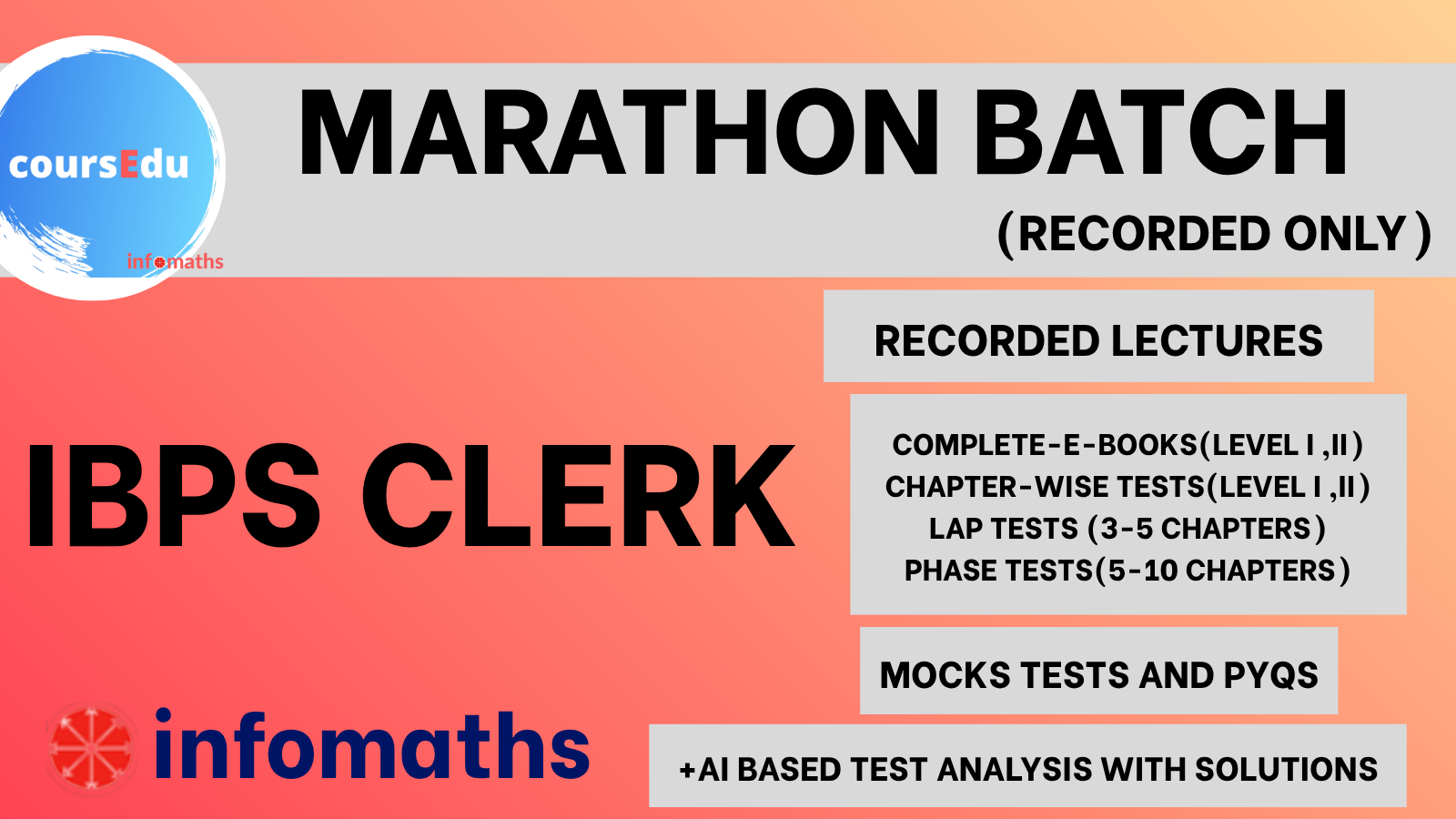 coursEdu
infomaths

MARATHON BATCH
(RECORDED ONLY)

RECORDED LECTURES

IBPS CLERK

COMPLETE-E-BOOKS(LEVEL I ,II)
CHAPTER-WISE TESTS(LEVEL I ,II)
LAP TESTS (3-5 CHAPTERS)
PHASE TESTS(5-10 CHAPTERS)

MOCKS TESTS AND PYQS

infomaths

+AI BASED TEST ANALYSIS WITH SOLUTIONS